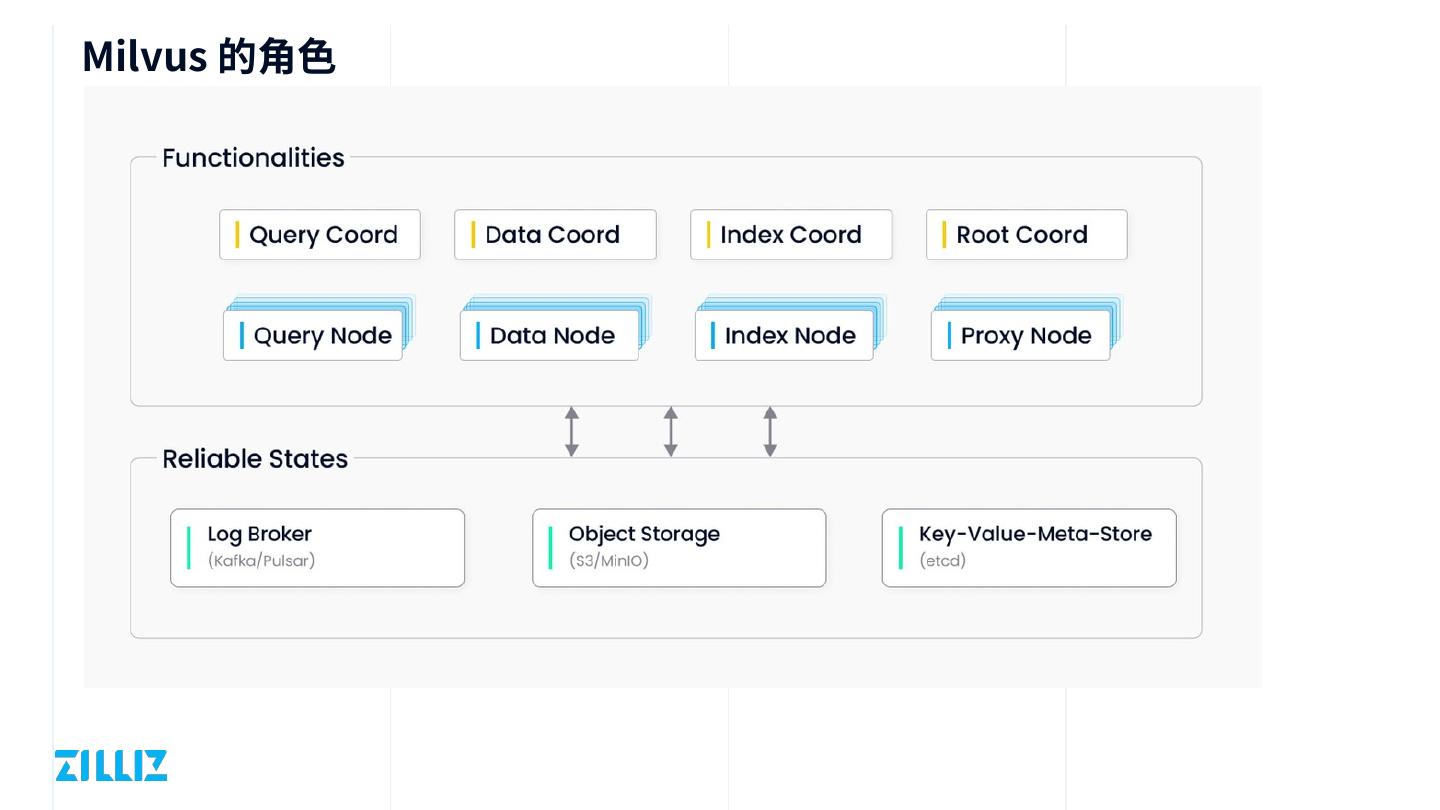 Milvus 的角色

Functionalities

Query Coord
Data Coord
Index Coord
Root Coord

Query Node
Data Node
Index Node
Proxy Node

Reliable States

Log Broker
(Kafka/Pulsar)

Object Storage
(S3/MinIO)

Key-Value-Meta-Store
(etcd)

ZILLIZ